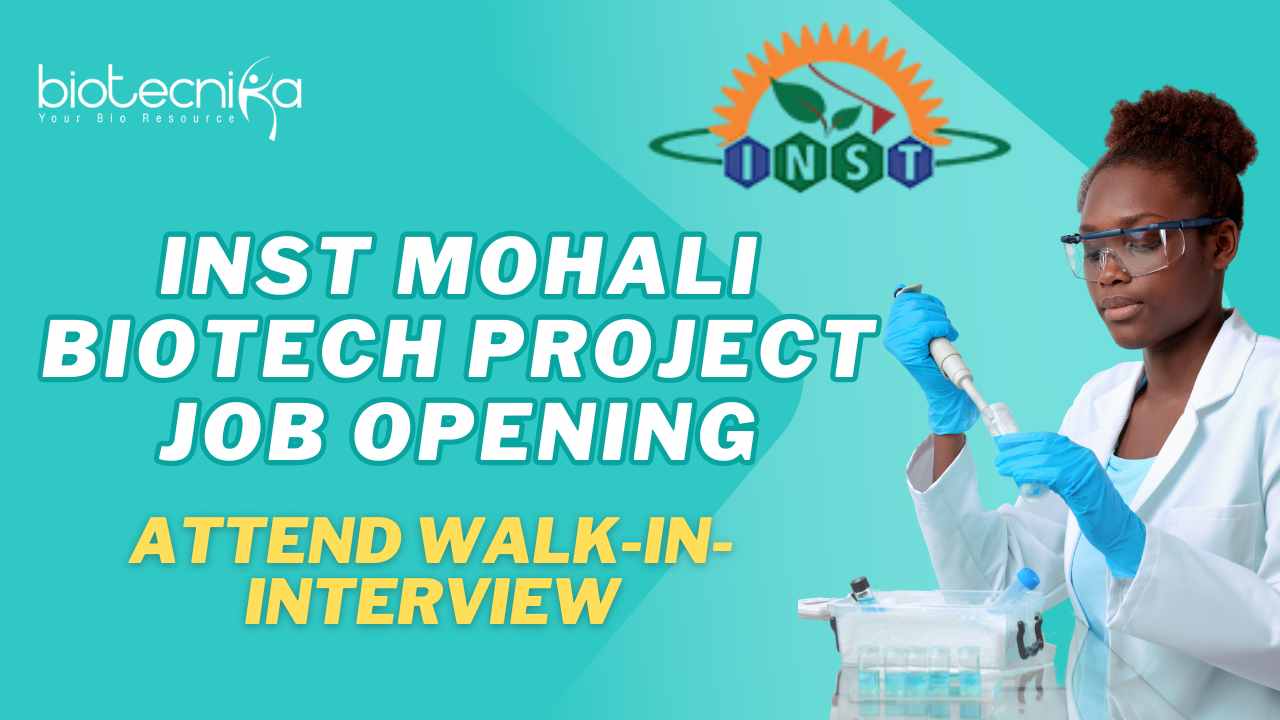 biotecnika
Your Bio Resource

INST

INST MOHALI BIOTECH PROJECT JOB OPENING

ATTEND WALK-IN-INTERVIEW